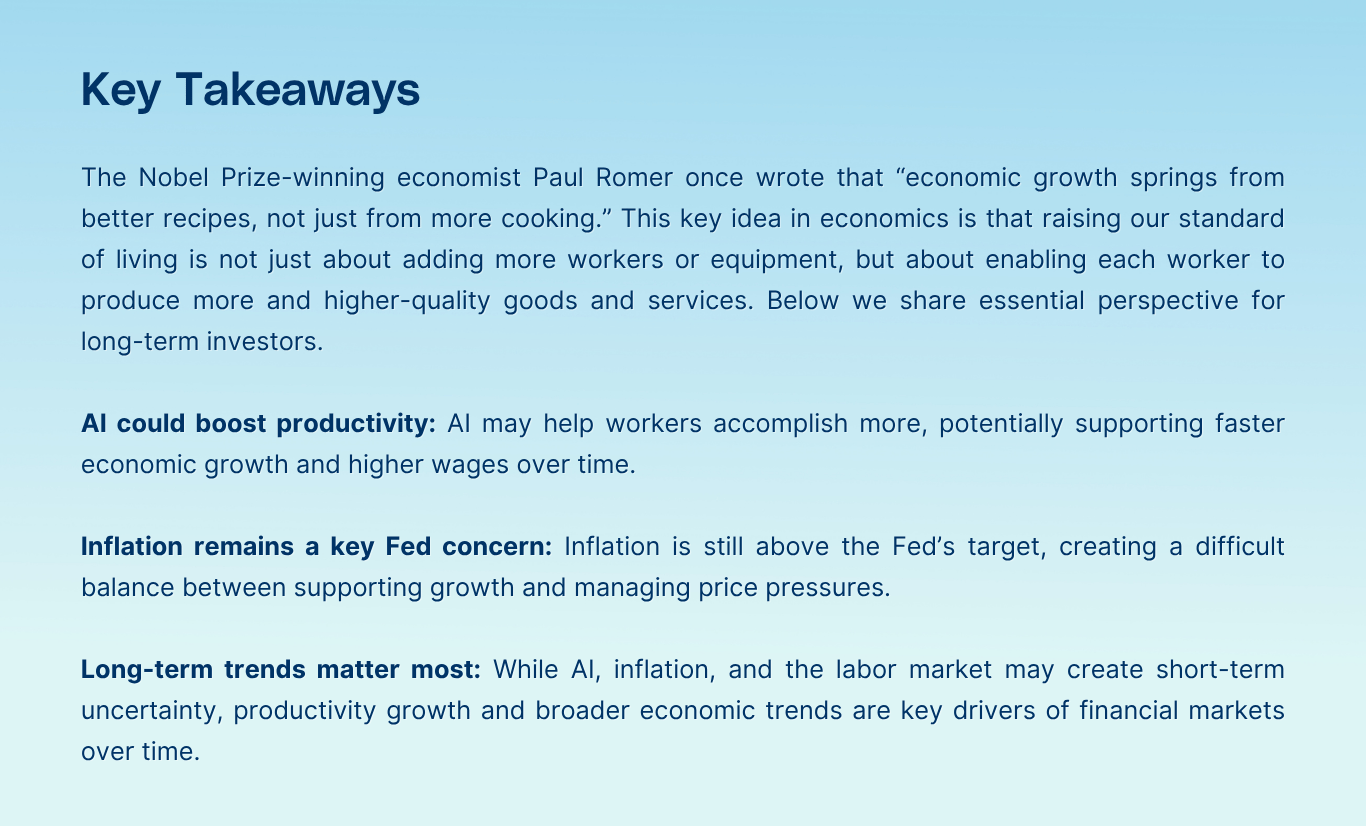 Key Takeaways

The Nobel Prize-winning economist Paul Romer once wrote that “economic growth springs from better recipes, not just from more cooking.” This key idea in economics is that raising our standard of living is not just about adding more workers or equipment, but about enabling each worker to produce more and higher-quality goods and services. Below we share essential perspective for long-term investors.

AI could boost productivity: AI may help workers accomplish more, potentially supporting faster economic growth and higher wages over time.

Inflation remains a key Fed concern: Inflation is still above the Fed’s target, creating a difficult balance between supporting growth and managing price pressures.

Long-term trends matter most: While AI, inflation, and the labor market may create short-term uncertainty, productivity growth and broader economic trends are key drivers of financial markets over time.